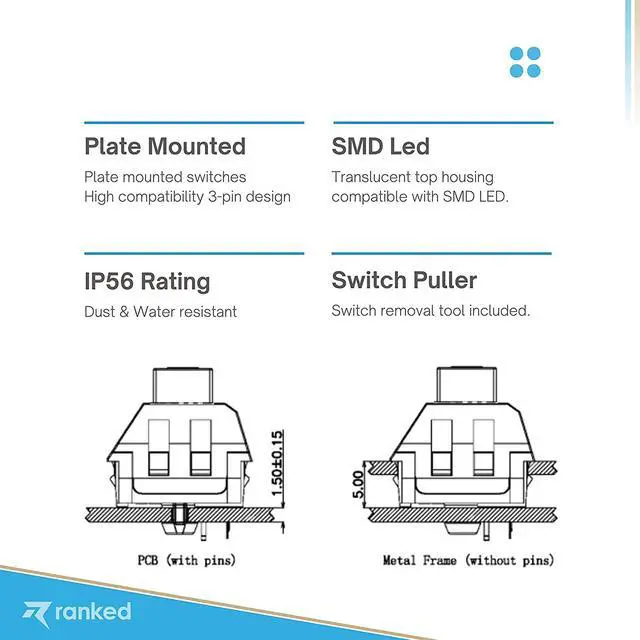 Plate Mounted

Plate mounted switches
High compatibility 3-pin design

SMD Led

Translucent top housing compatible with SMD LED.

IP56 Rating

Dust & Water resistant

Switch Puller

Switch removal tool included.

1.50±0.15

PCB (with pins)

5.00

Metal Frame (without pins)

ranked